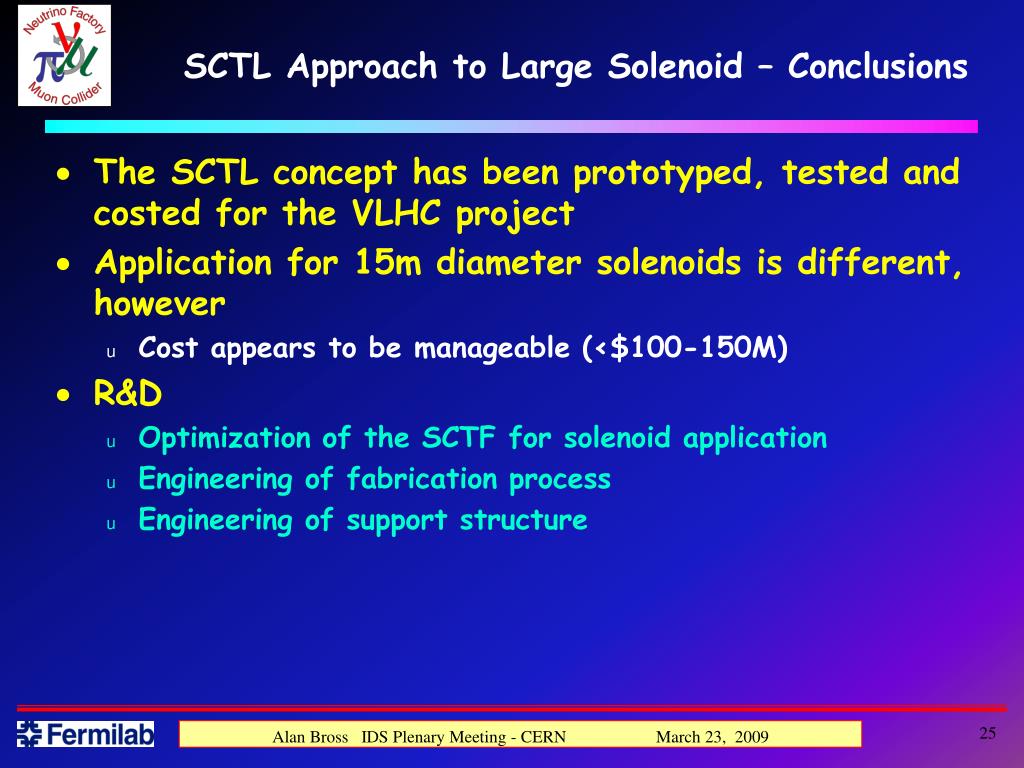 Neutrino Factory
Muon Collider

SCTL Approach to Large Solenoid – Conclusions

• The SCTL concept has been prototyped, tested and costed for the VLHC project
• Application for 15m diameter solenoids is different, however
u Cost appears to be manageable (<$100-150M)
• R&D
u Optimization of the SCTF for solenoid application
u Engineering of fabrication process
u Engineering of support structure

Fermilab

Alan Bross IDS Plenary Meeting - CERN March 23, 2009

25